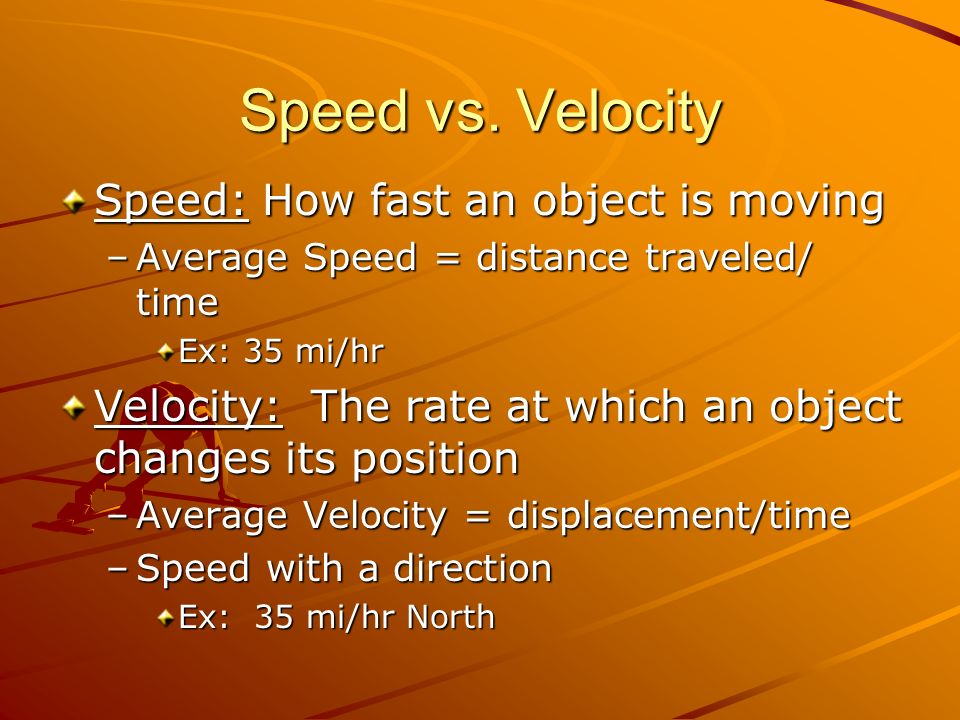 Speed vs. Velocity

Speed: How fast an object is moving

– Average Speed = distance traveled/ time

Ex: 35 mi/hr

Velocity: The rate at which an object changes its position

– Average Velocity = displacement/time

– Speed with a direction

Ex: 35 mi/hr North